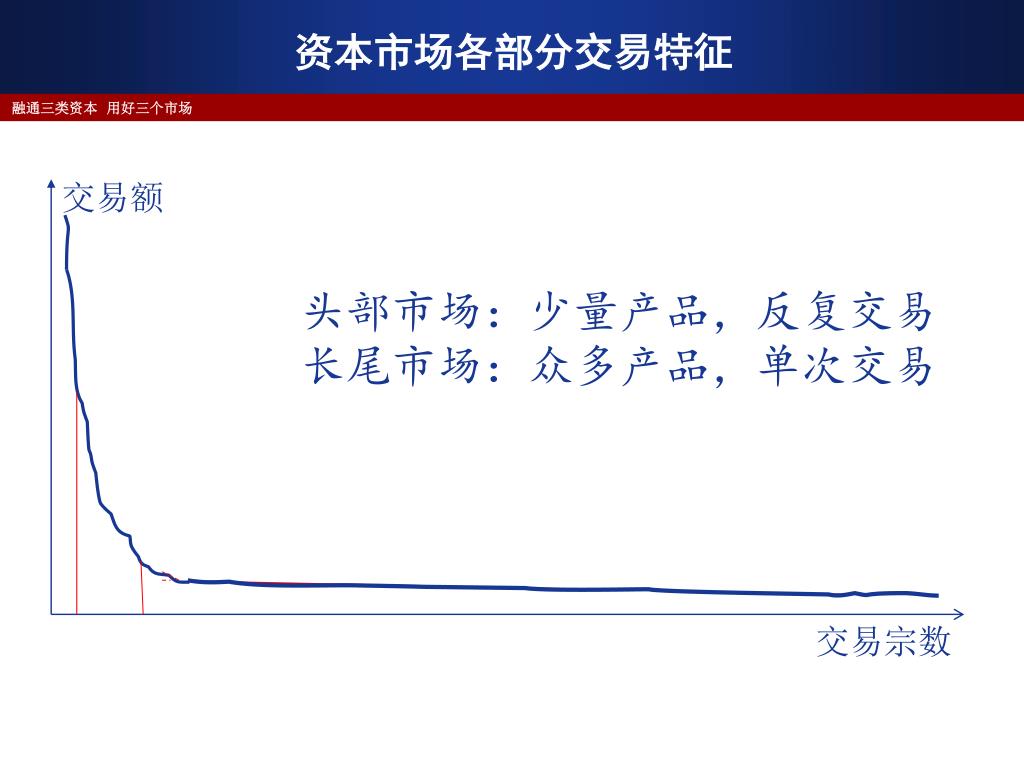 资本市场各部分交易特征

融通三类资本 用好三个市场

交易额

头部市场：少量产品，反复交易
长尾市场：众多产品，单次交易

交易宗数